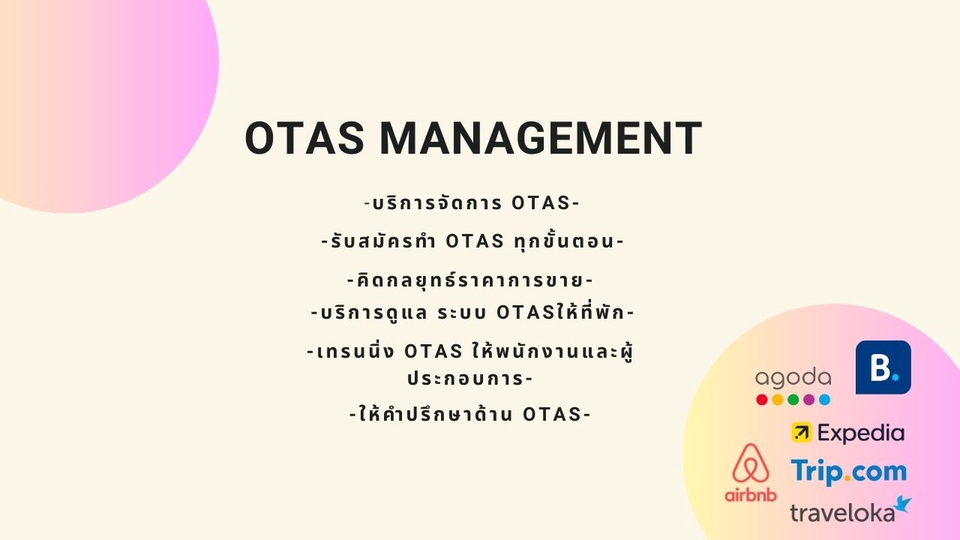 OTAS MANAGEMENT

-บริการจัดการ OTAS-

-รับสมัครทำ OTAS ทุกขั้นตอน-

-คิดกลยุทธ์ราคาการขาย-

-บริการดูแล ระบบ OTASให้ที่พัก-

-เทรนนิ่ง OTAS ให้พนักงานและผู้ประกอบการ-

-ให้คำปรึกษาด้าน OTAS-

agoda

B.

Expedia

airbnb

Trip.com

traveloka